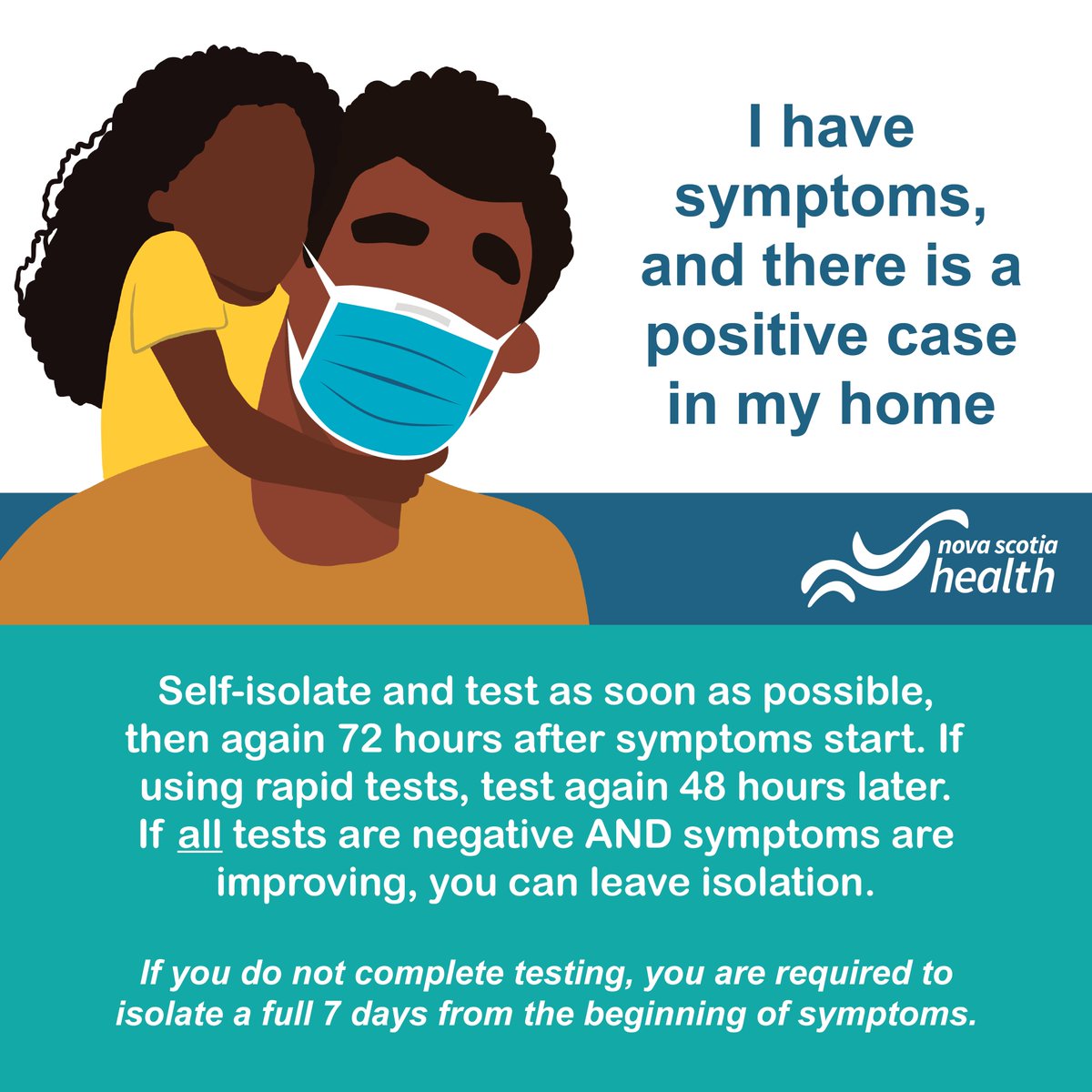 I have symptoms, and there is a positive case in my home

nova scotia health

Self-isolate and test as soon as possible, then again 72 hours after symptoms start. If using rapid tests, test again 48 hours later. If all tests are negative AND symptoms are improving, you can leave isolation.

If you do not complete testing, you are required to isolate a full 7 days from the beginning of symptoms.